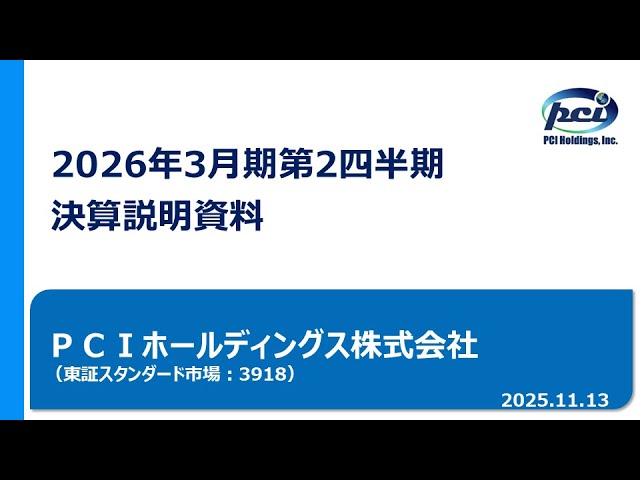 pci
PCI Holdings, Inc.

2026年3月期第2四半期
決算説明資料

ＰＣＩホールディングス株式会社
（東証スタンダード市場：3918）

2025.11.13